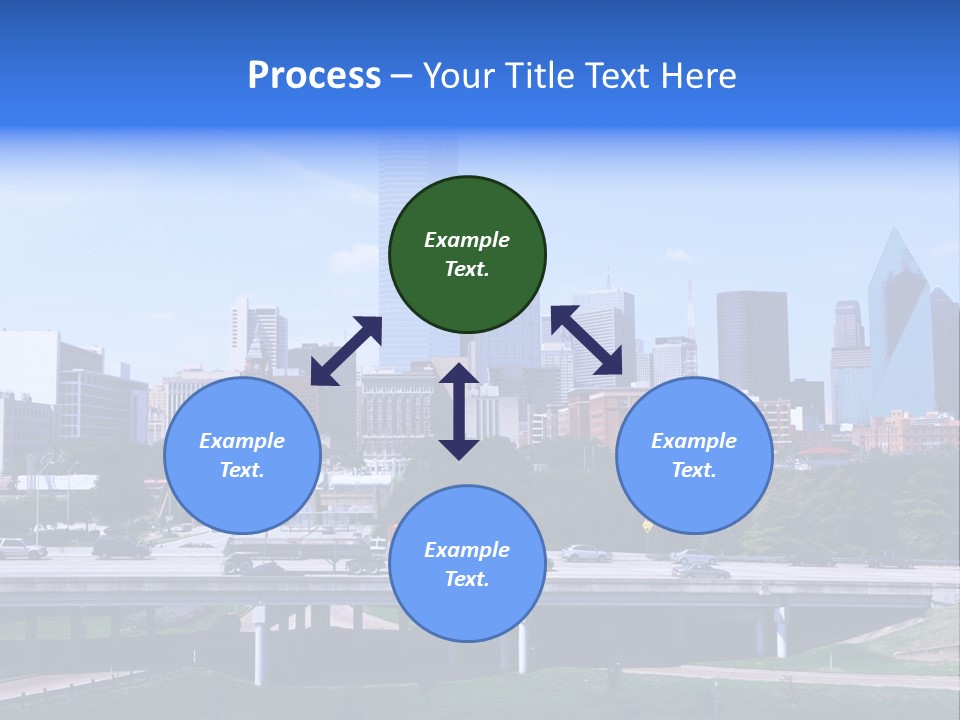 Process – Your Title Text Here

Example Text.

Example Text.

Example Text.

Example Text.